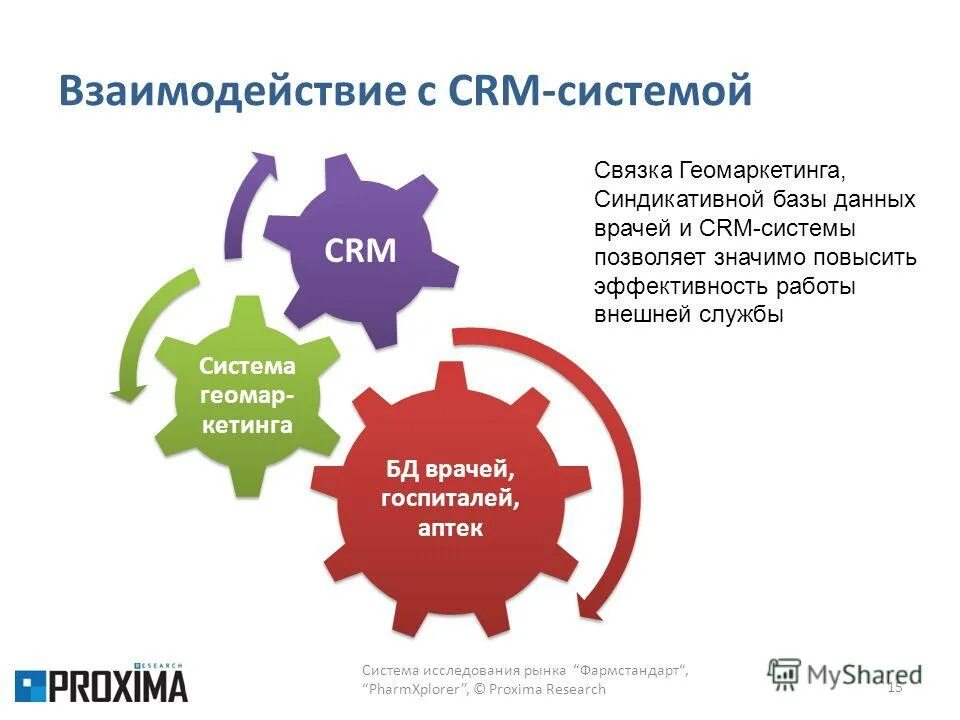 Взаимодействие с CRM-системой

CRM

Система геомар-кетинга

БД врачей, госпиталей, аптек

Связка Геомаркетинга, Синдикативной базы данных врачей и CRM-системы позволяет значимо повысить эффективность работы внешней службы

RESEARCH
PROXIMA

Система исследования рынка "Фармстандарт", "PharmXplorer", © Proxima Research

MyShared

15